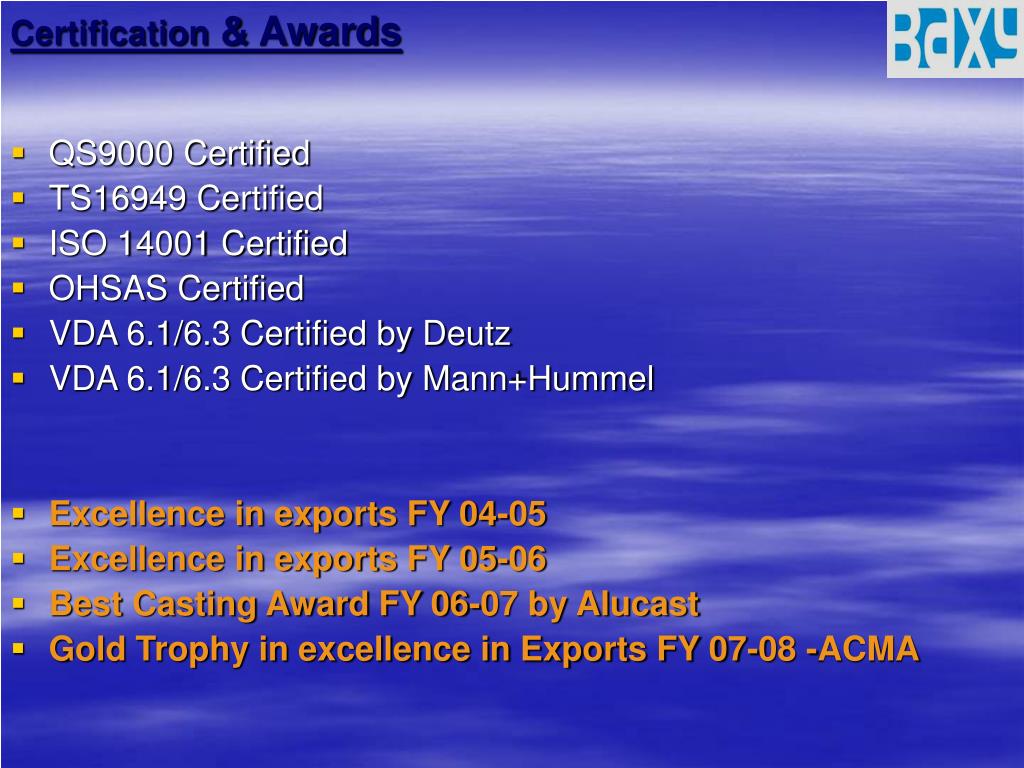 Certification & Awards

BAXY

- QS9000 Certified
- TS16949 Certified
- ISO 14001 Certified
- OHSAS Certified
- VDA 6.1/6.3 Certified by Deutz
- VDA 6.1/6.3 Certified by Mann+Hummel

- Excellence in exports FY 04-05
- Excellence in exports FY 05-06
- Best Casting Award FY 06-07 by Alucast
- Gold Trophy in excellence in Exports FY 07-08 -ACMA